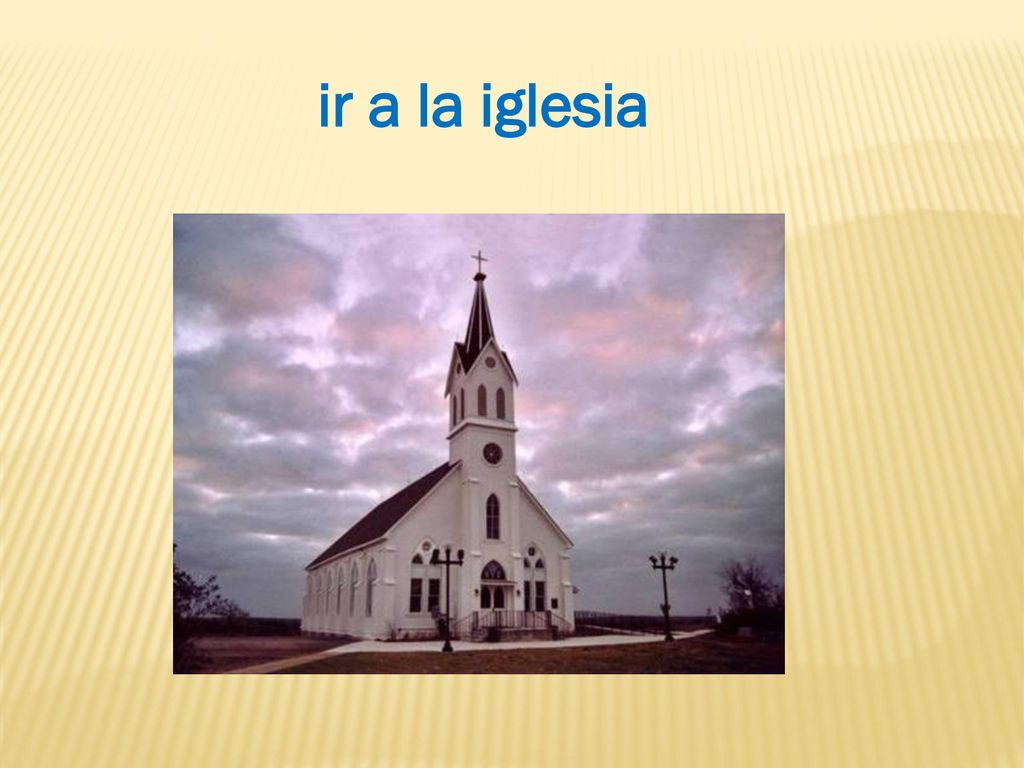 ir a la iglesia